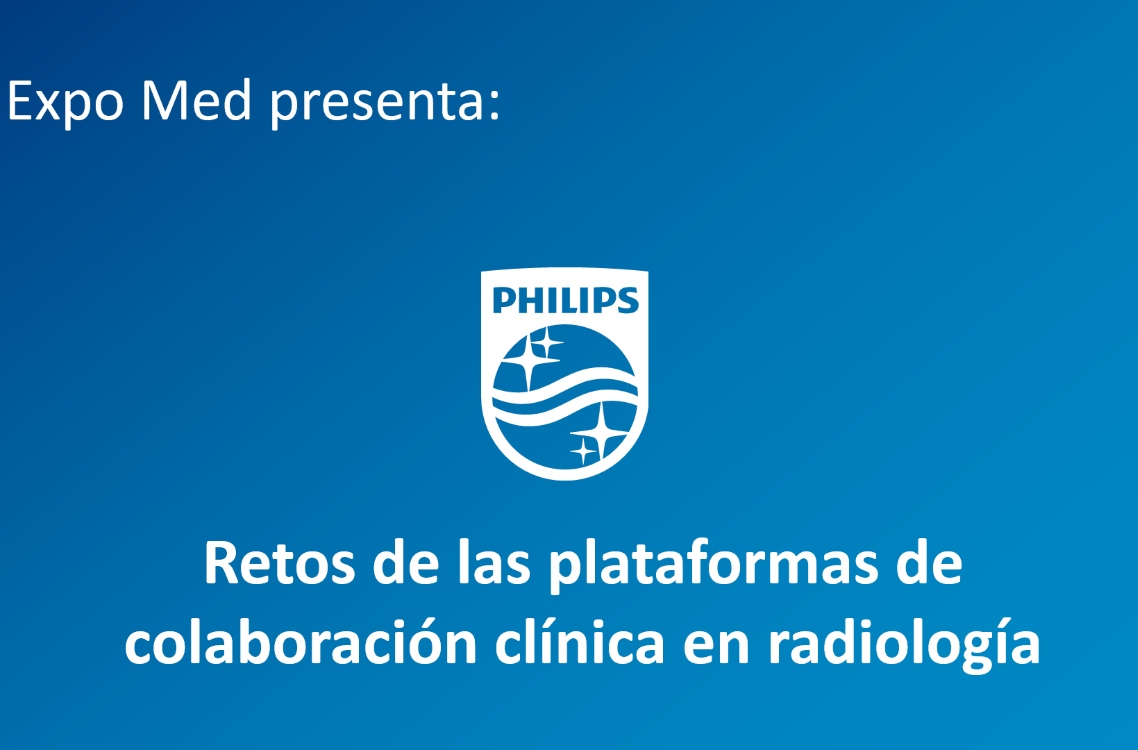 Expo Med presenta:

PHILIPS

Retos de las plataformas de colaboración clínica en radiología